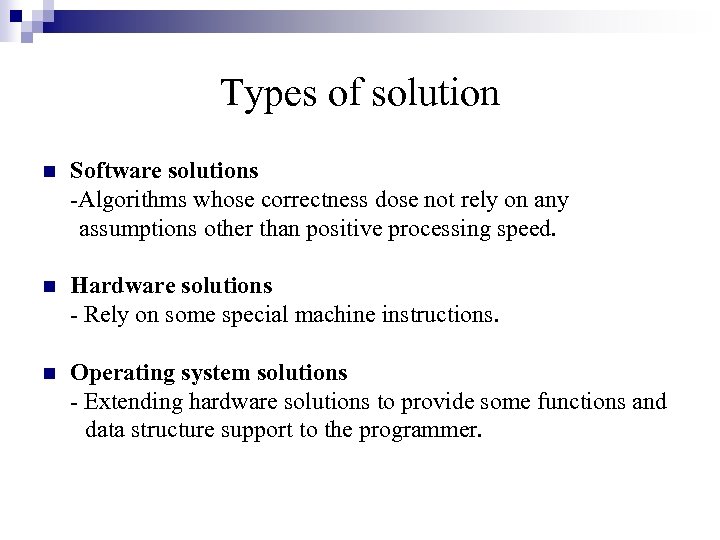 Types of solution

Software solutions
-Algorithms whose correctness dose not rely on any assumptions other than positive processing speed.

Hardware solutions
- Rely on some special machine instructions.

Operating system solutions
- Extending hardware solutions to provide some functions and data structure support to the programmer.